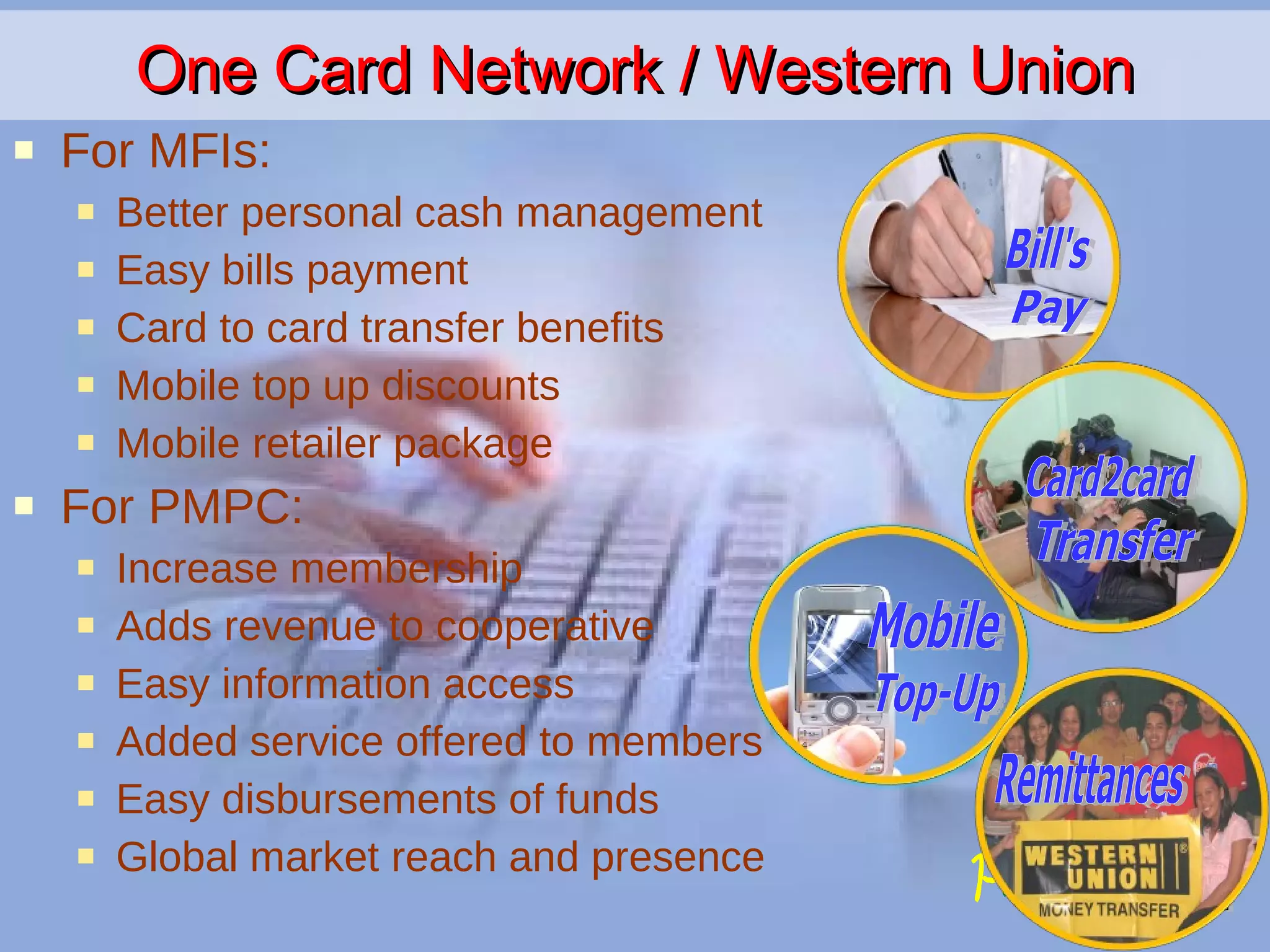 One Card Network / Western Union

For MFIs:

Better personal cash management

Easy bills payment

Card to card transfer benefits

Mobile top up discounts

Mobile retailer package

For PMPC:

Increase membership

Adds revenue to cooperative

Easy information access

Added service offered to members

Easy disbursements of funds

Global market reach and presence

Bill's Pay

Card2card Transfer

Mobile Top-Up

Remittances

WESTERN UNION MONEY TRANSFER